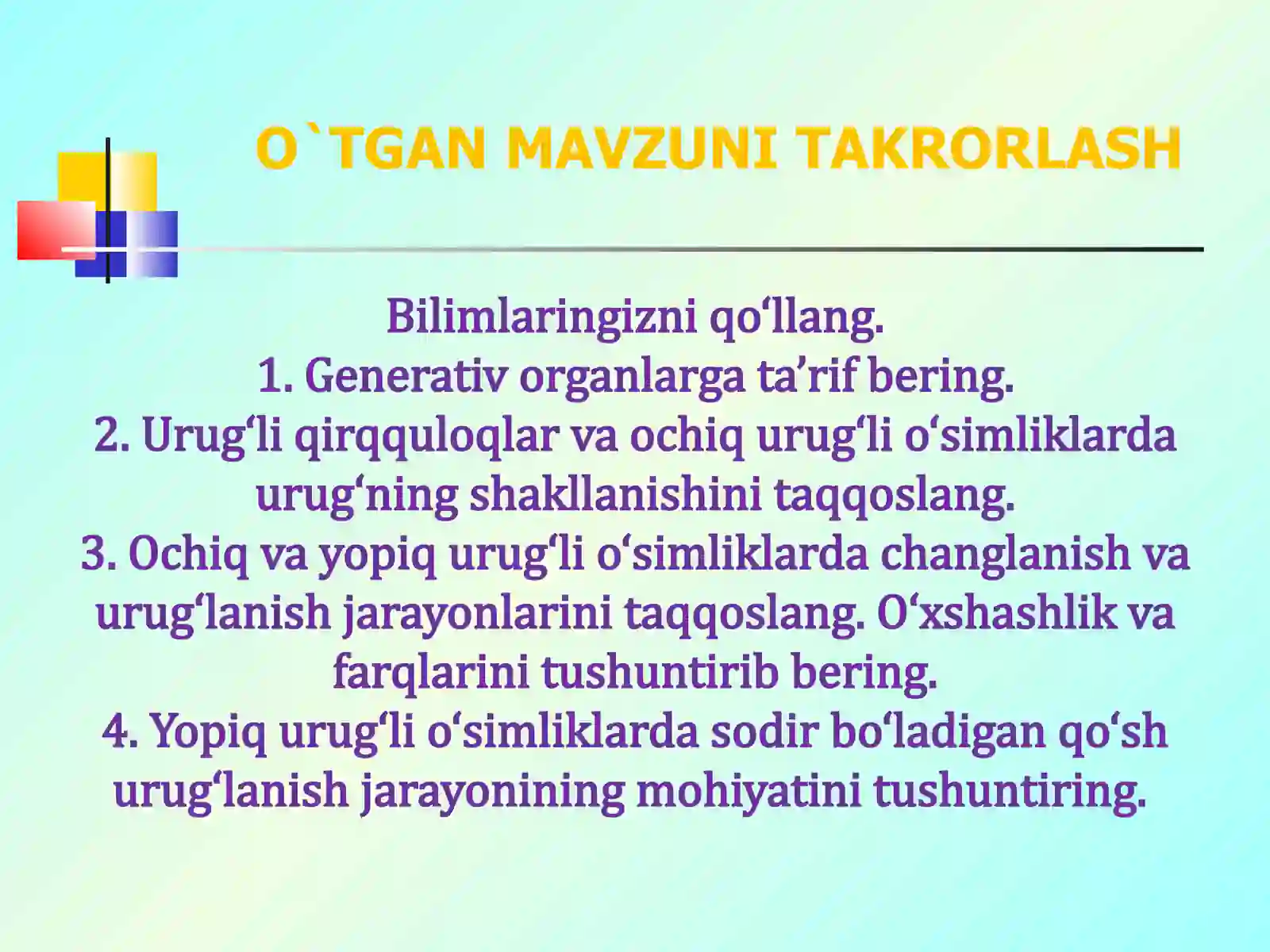 O`TGAN MAVZUNI TAKRORLASH

Bilimlaringizni qo‘llang.
1. Generativ organlarga ta’rif bering.
2. Urug‘li qirqquloqlar va ochiq urug‘li o‘simliklarda urug‘ning shakllanishini taqqoslang.
3. Ochiq va yopiq urug‘li o‘simliklarda changlanish va urug‘lanish jarayonlarini taqqoslang. O‘xshashlik va farqlarini tushuntirib bering.
4. Yopiq urug‘li o‘simliklarda sodir bo‘ladigan qo‘sh urug‘lanish jarayonining mohiyatini tushuntiring.